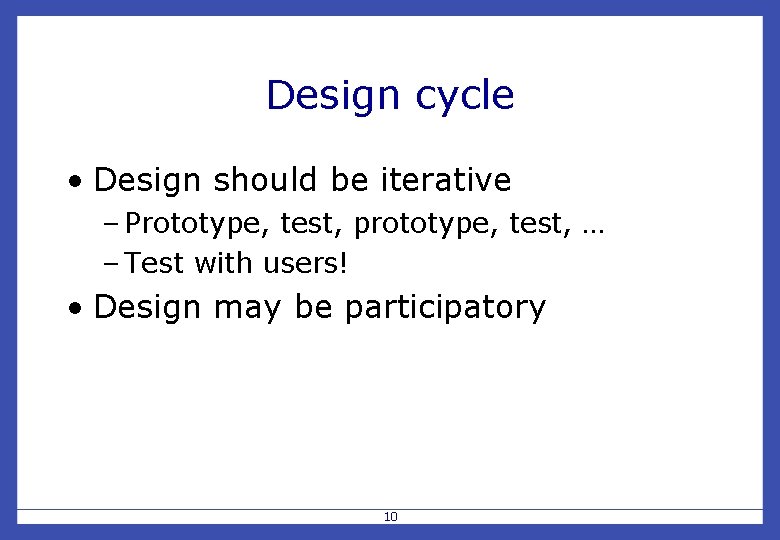 Design cycle

• Design should be iterative
  – Prototype, test, prototype, test, …
  – Test with users!
• Design may be participatory

10